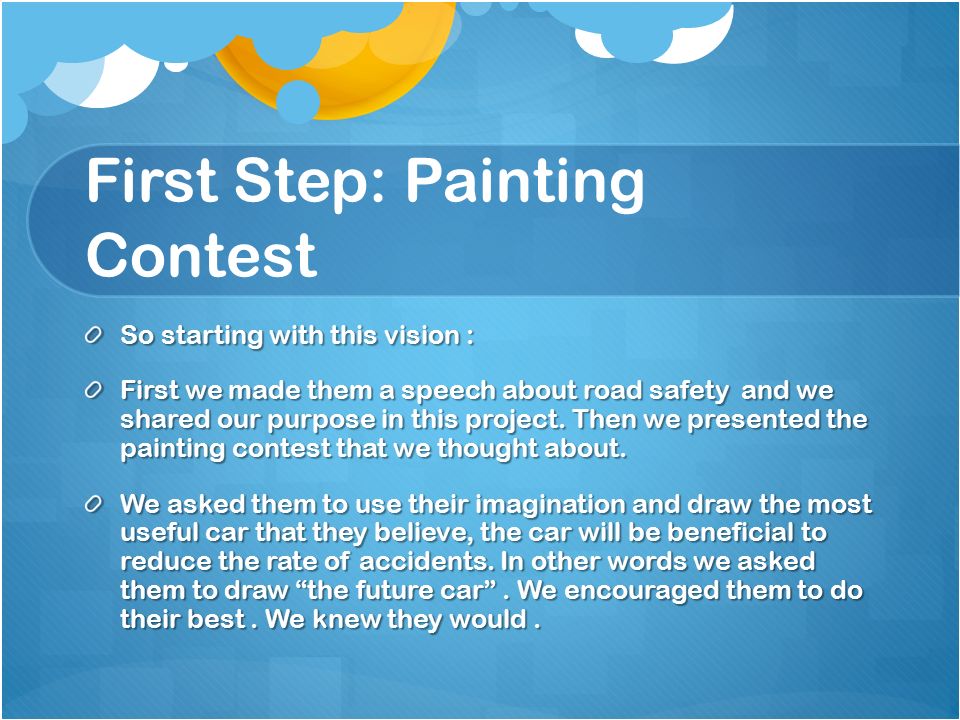 First Step: Painting Contest

So starting with this vision :

First we made them a speech about road safety and we shared our purpose in this project. Then we presented the painting contest that we thought about.

We asked them to use their imagination and draw the most useful car that they believe, the car will be beneficial to reduce the rate of accidents. In other words we asked them to draw “the future car” . We encouraged them to do their best . We knew they would .